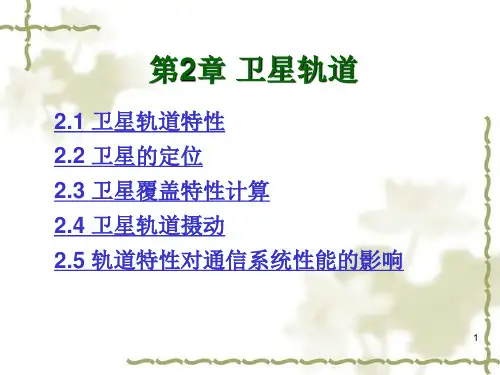 第2章 卫星轨道

2.1 卫星轨道特性

2.2 卫星的定位

2.3 卫星覆盖特性计算

2.4 卫星轨道摄动

2.5 轨道特性对通信系统性能的影响

1